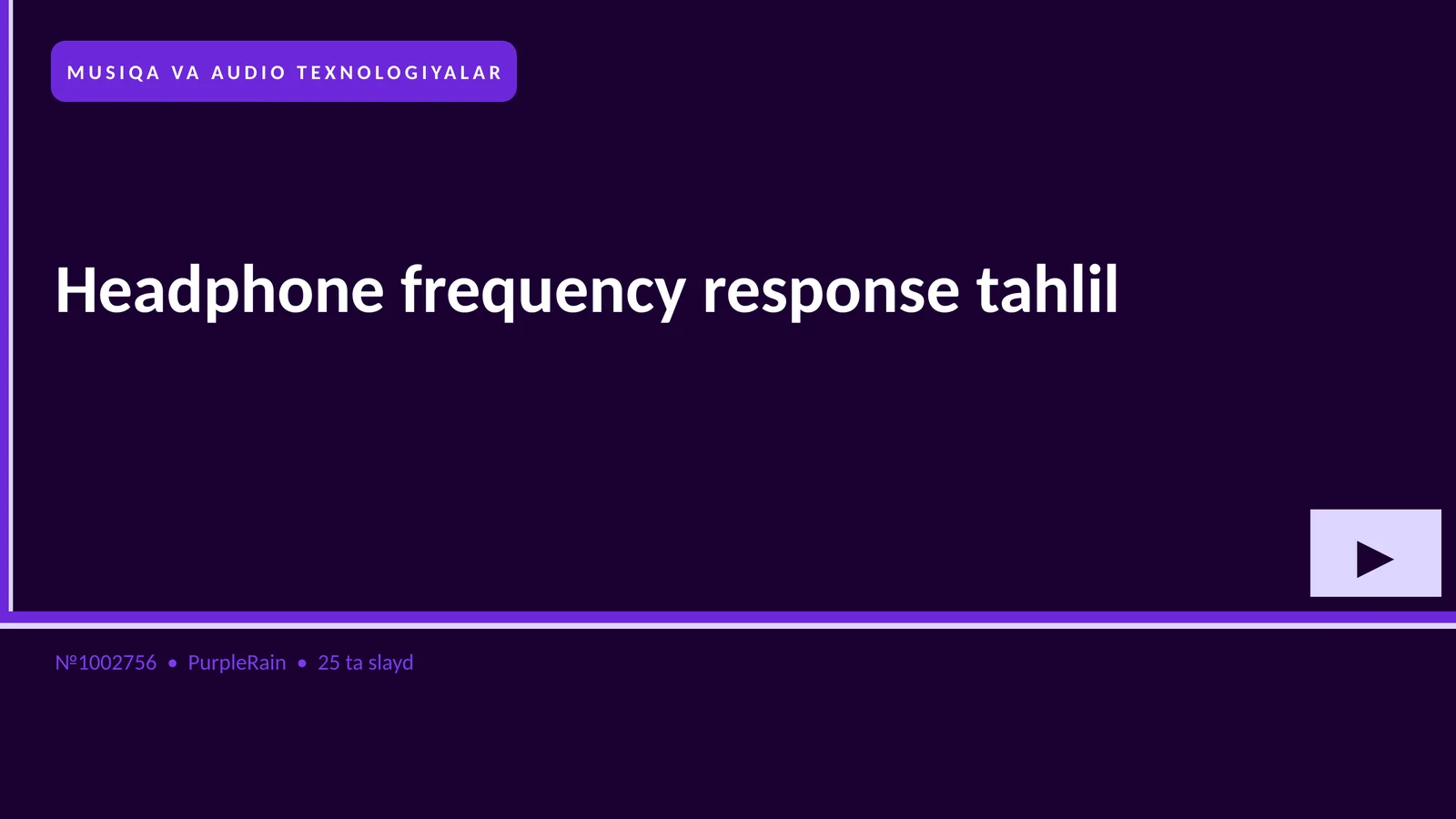 MUSIQA VA AUDIO TEXNOLOGIYALAR

Headphone frequency response tahlil

№1002756 • PurpleRain • 25 ta slayd